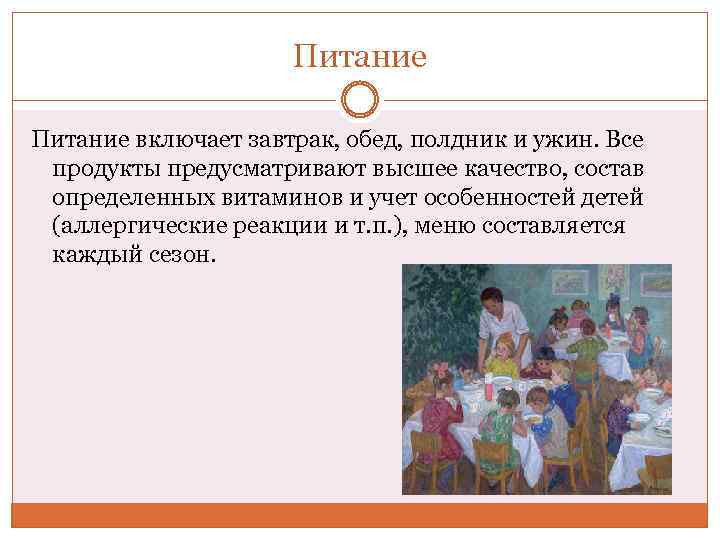 Питание

Питание включает завтрак, обед, полдник и ужин. Все продукты предусматривают высшее качество, состав определенных витаминов и учет особенностей детей (аллергические реакции и т.п.), меню составляется каждый сезон.